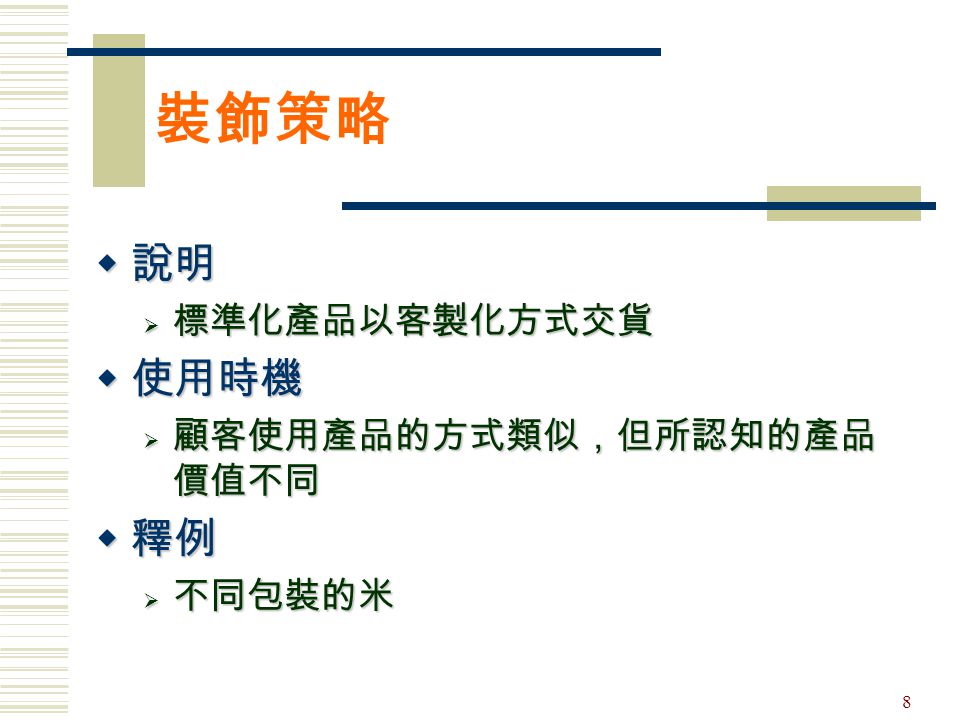 裝飾策略

◆ 說明
➢ 標準化產品以客製化方式交貨

◆ 使用時機
➢ 顧客使用產品的方式類似，但所認知的產品價值不同

◆ 釋例
➢ 不同包裝的米

8